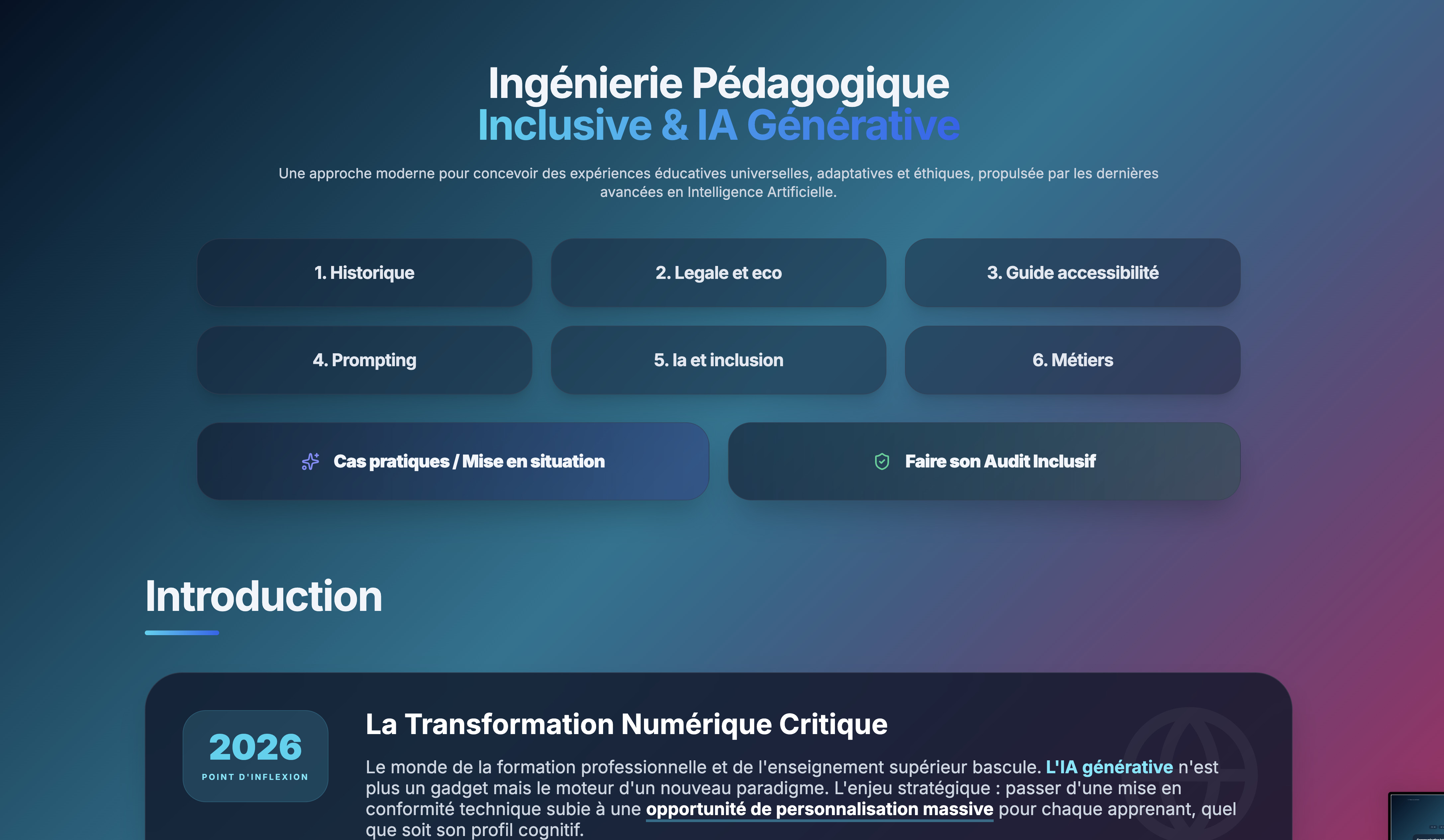 Ingénierie Pédagogique
Inclusive & IA Générative

Une approche moderne pour concevoir des expériences éducatives universelles, adaptatives et éthiques, propulsée par les dernières avancées en Intelligence Artificielle.

1. Historique

2. Legale et eco

3. Guide accessibilité

4. Prompting

5. Ia et inclusion

6. Métiers

Cas pratiques / Mise en situation

Faire son Audit Inclusif

Introduction

2026
POINT D'INFLEXION

La Transformation Numérique Critique

Le monde de la formation professionnelle et de l'enseignement supérieur bascule. L'IA générative n'est plus un gadget mais le moteur d'un nouveau paradigme. L'enjeu stratégique : passer d'une mise en conformité technique subie à une opportunité de personnalisation massive pour chaque apprenant, quel que soit son profil cognitif.